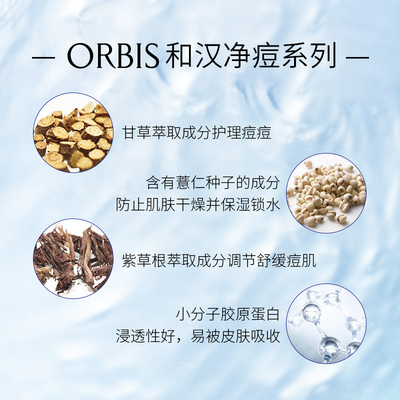 — ORBIS和汉净痘系列 —

甘草萃取成分护理痘痘

含有薏仁种子的成分
防止肌肤干燥并保湿锁水

紫草根萃取成分调节舒缓痘肌

小分子胶原蛋白
浸透性好，易被皮肤吸收